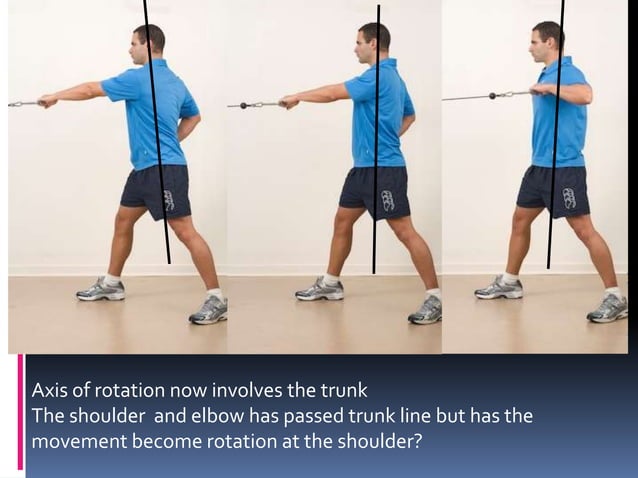 Axis of rotation now involves the trunk
The shoulder and elbow has passed trunk line but has the movement become rotation at the shoulder?